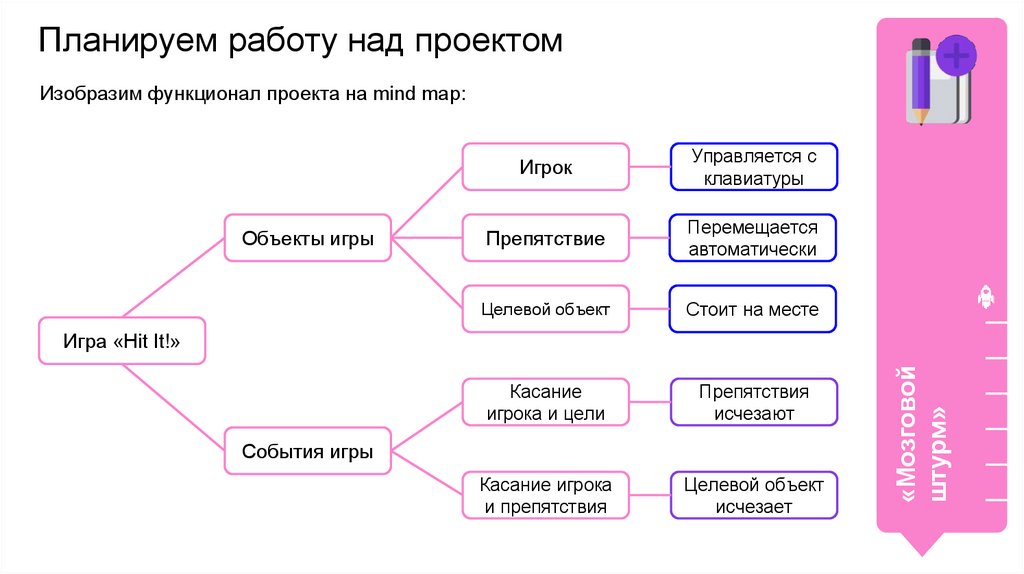 Планируем работу над проектом

Изобразим функционал проекта на mind map:

Игра «Hit It!»

Объекты игры

Игрок

Управляется с клавиатуры

Препятствие

Перемещается автоматически

Целевой объект

Стоит на месте

События игры

Касание игрока и цели

Препятствия исчезают

Касание игрока и препятствия

Целевой объект исчезает

«Мозговой штурм»